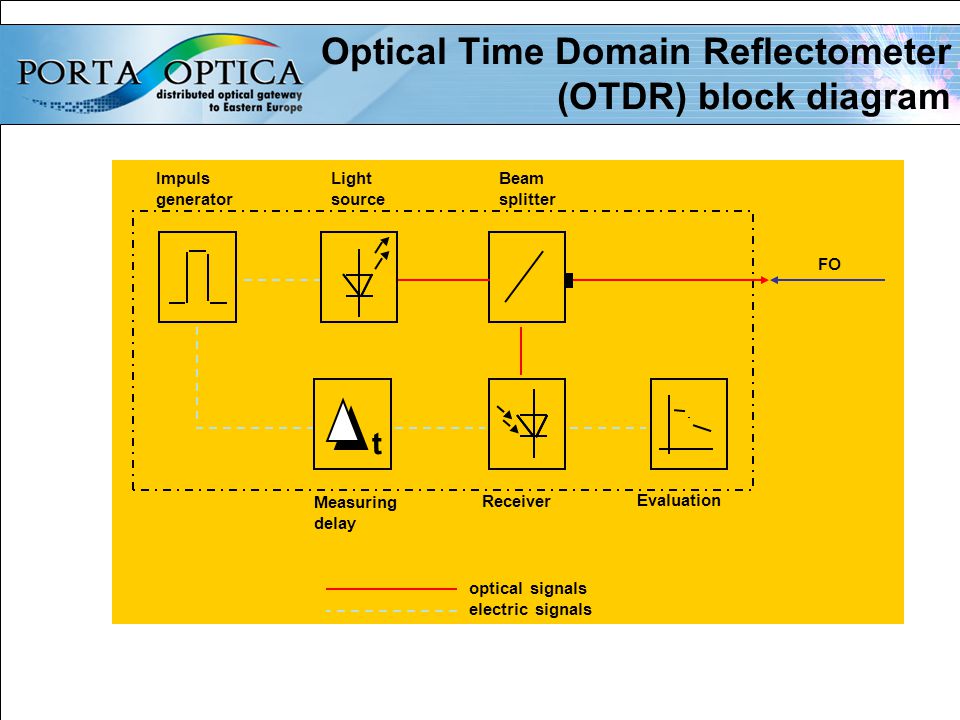 PORTA OPTICA
distributed optical gateway to Eastern Europe

Optical Time Domain Reflectometer (OTDR) block diagram

Impuls generator

Light source

Beam splitter

FO

t

Measuring delay

Receiver

Evaluation

optical signals
electric signals